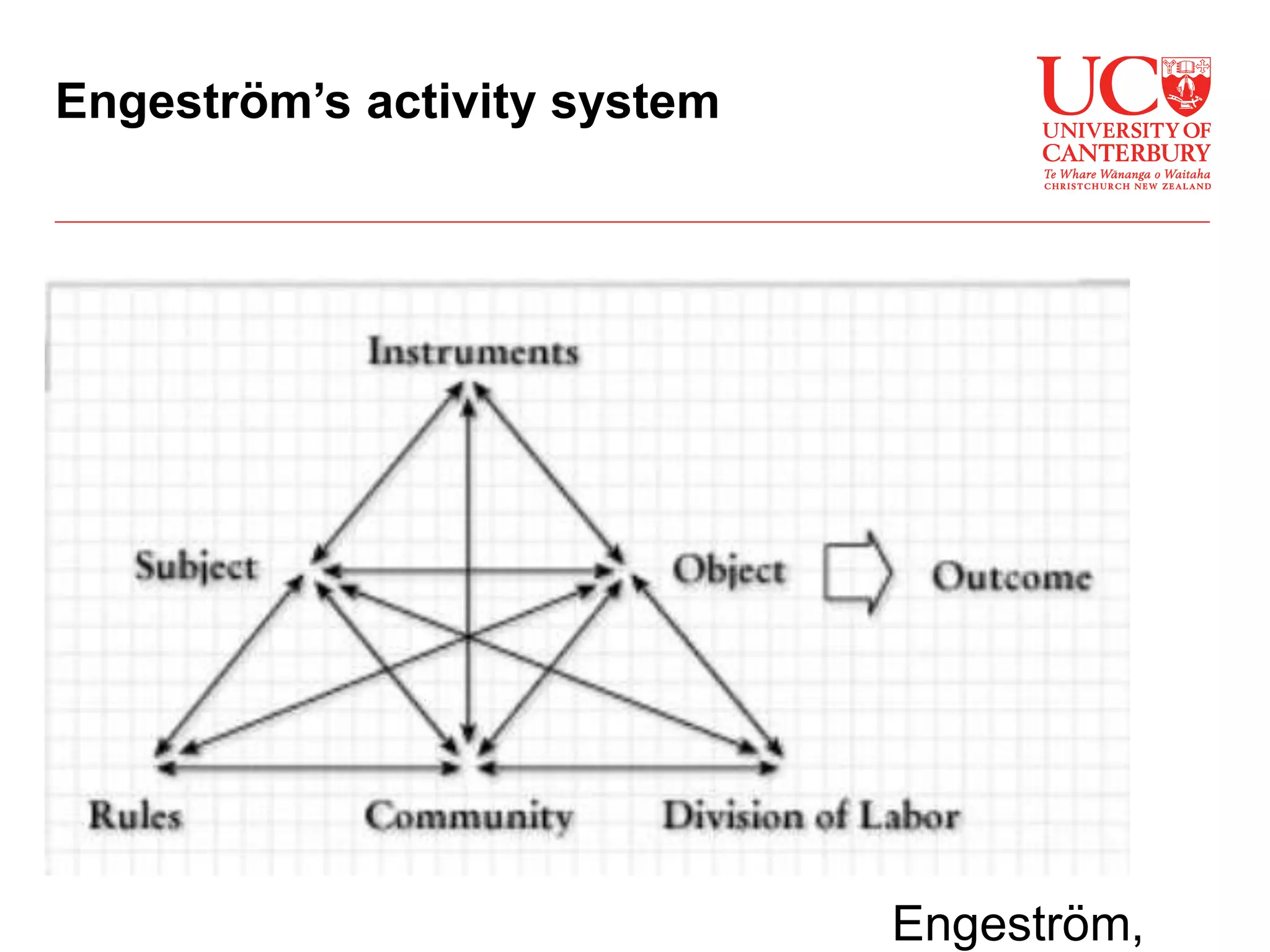 Engeström's activity system

UC
UNIVERSITY OF CANTERBURY
Te Whare Wānanga o Waitaha
CHRISTCHURCH NEW ZEALAND

Instruments

Subject

Object

Outcome

Rules

Community

Division of Labor

Engeström,